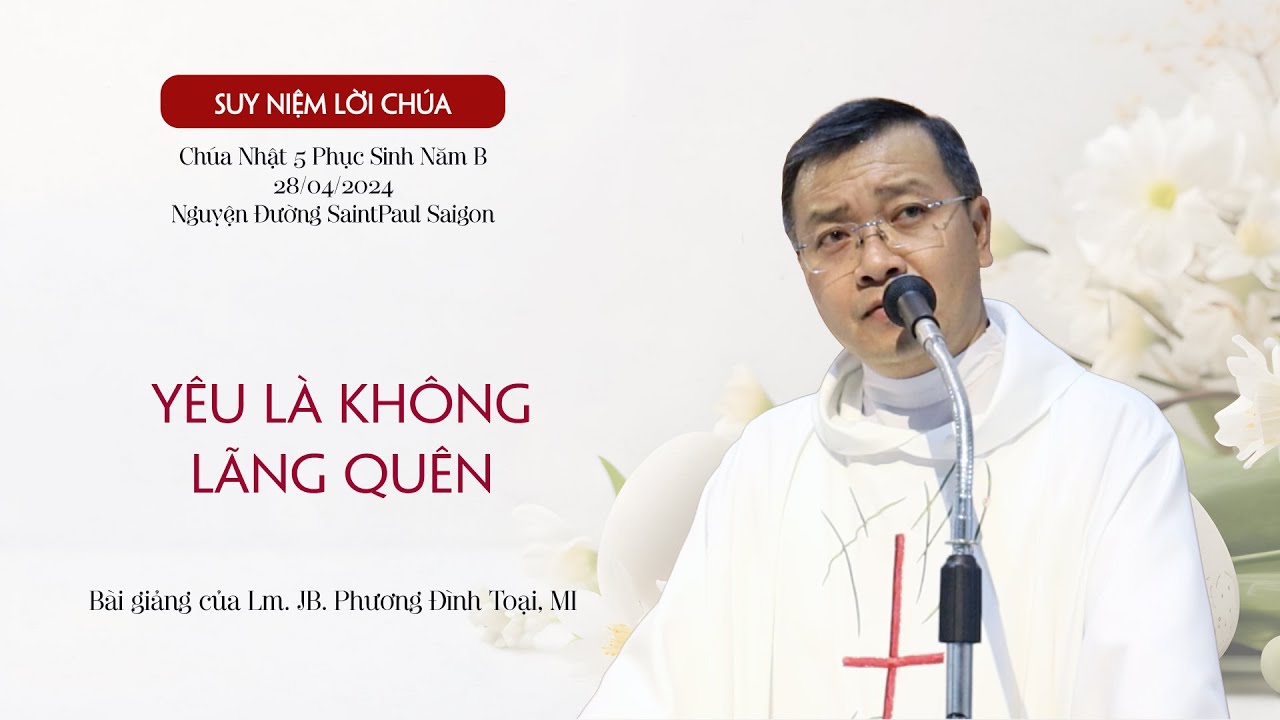 SUY NIỆM LỜI CHÚA

Chúa Nhật 5 Phục Sinh Năm B
28/04/2024
Nguyện Đường SaintPaul Saigon

YÊU LÀ KHÔNG LÃNG QUÊN

Bài giảng của Lm. JB. Phương Đình Toại, MI